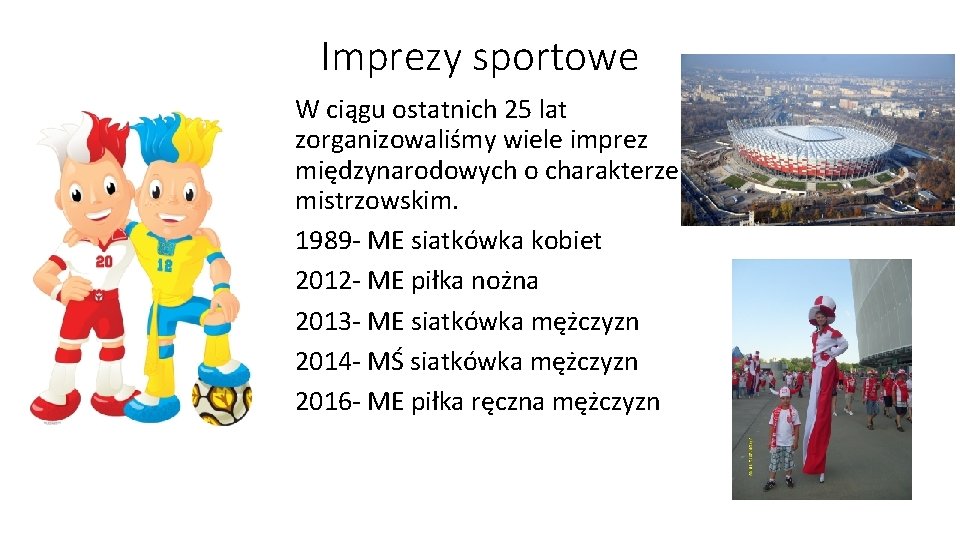 Imprezy sportowe

W ciągu ostatnich 25 lat zorganizowaliśmy wiele imprez międzynarodowych o charakterze mistrzowskim.

1989- ME siatkówka kobiet

2012- ME piłka nożna

2013- ME siatkówka mężczyzn

2014- MŚ siatkówka mężczyzn

2016- ME piłka ręczna mężczyzn

20

12